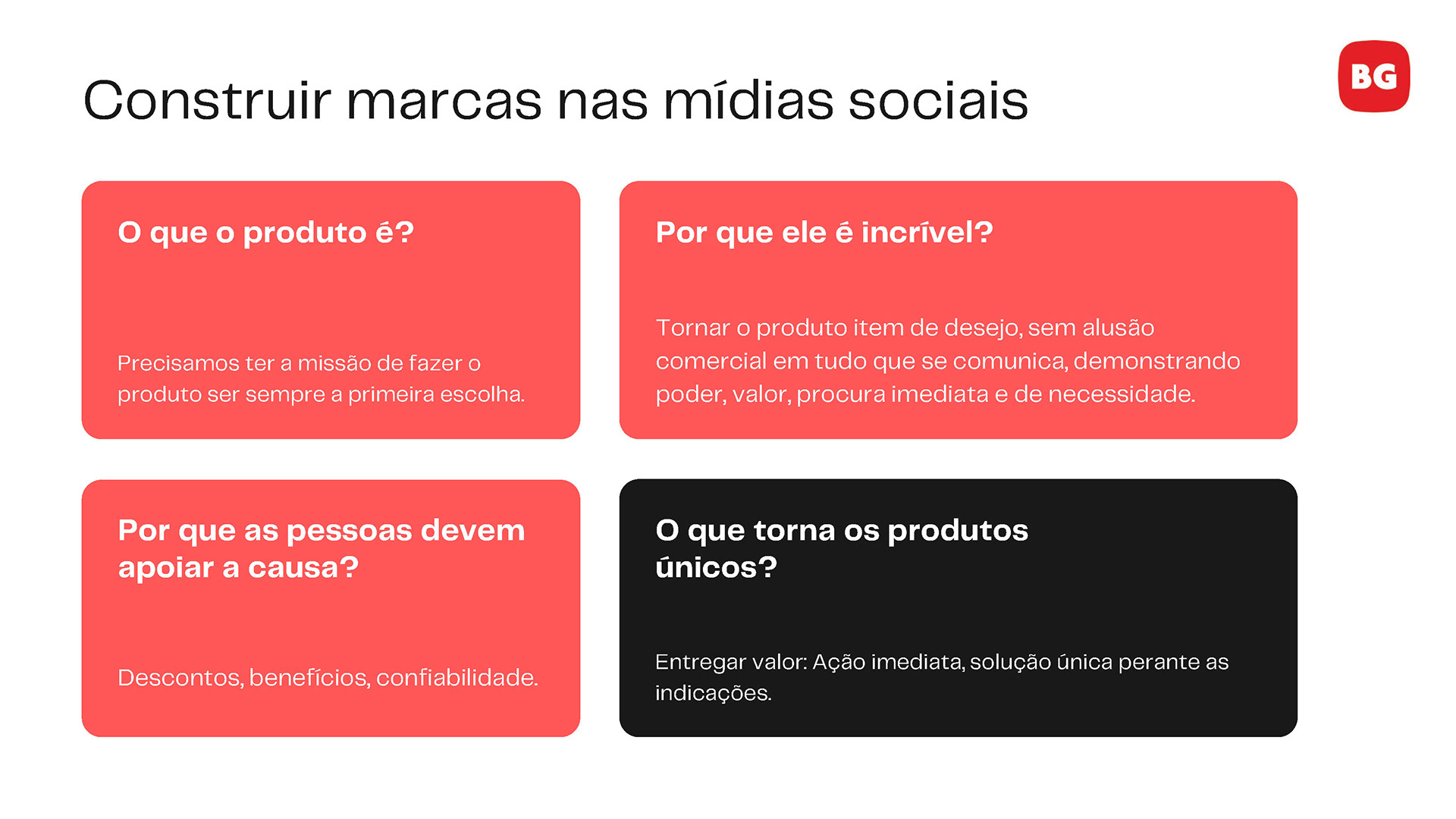 Construir marcas nas mídias sociais

BG

O que o produto é?

Precisamos ter a missão de fazer o produto ser sempre a primeira escolha.

Por que ele é incrível?

Tornar o produto item de desejo, sem alusão comercial em tudo que se comunica, demonstrando poder, valor, procura imediata e de necessidade.

Por que as pessoas devem apoiar a causa?

Descontos, benefícios, confiabilidade.

O que torna os produtos únicos?

Entregar valor: Ação imediata, solução única perante as indicações.